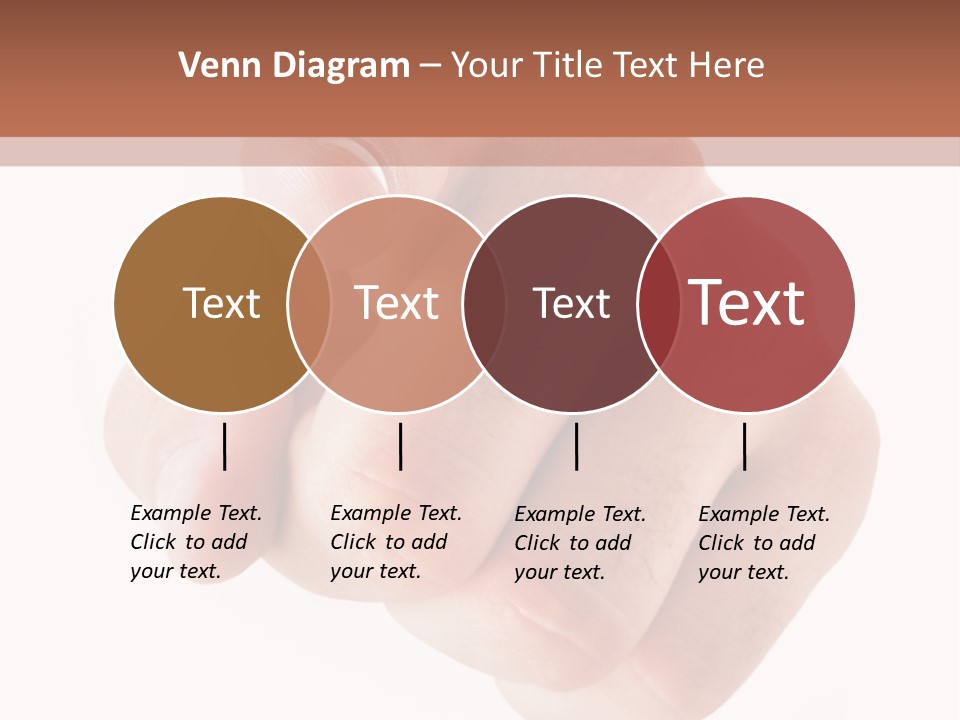 Venn Diagram – Your Title Text Here

Text

Text

Text

Text

Example Text. Click to add your text.

Example Text. Click to add your text.

Example Text. Click to add your text.

Example Text. Click to add your text.